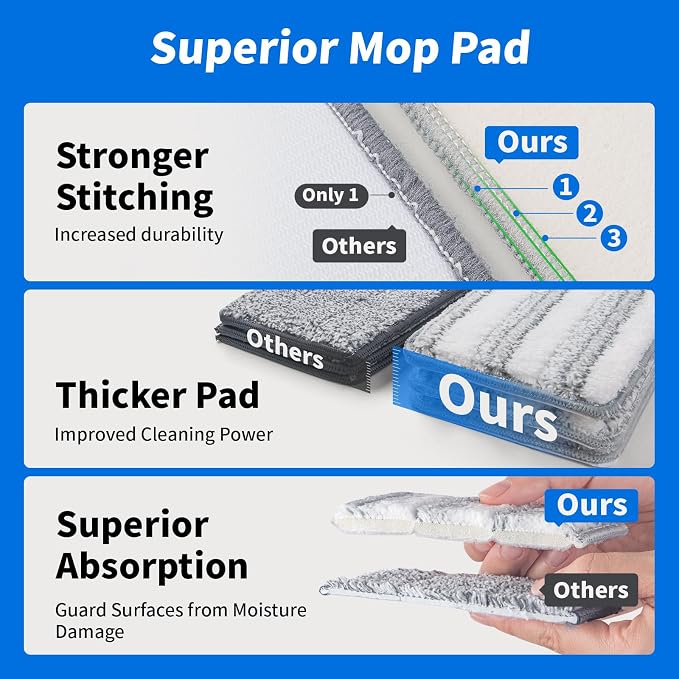 Superior Mop Pad

Stronger Stitching
Increased durability

Only 1
Others

Ours
1
2
3

Others
Ours

Thicker Pad
Improved Cleaning Power

Superior Absorption
Guard Surfaces from Moisture Damage

Ours
Others